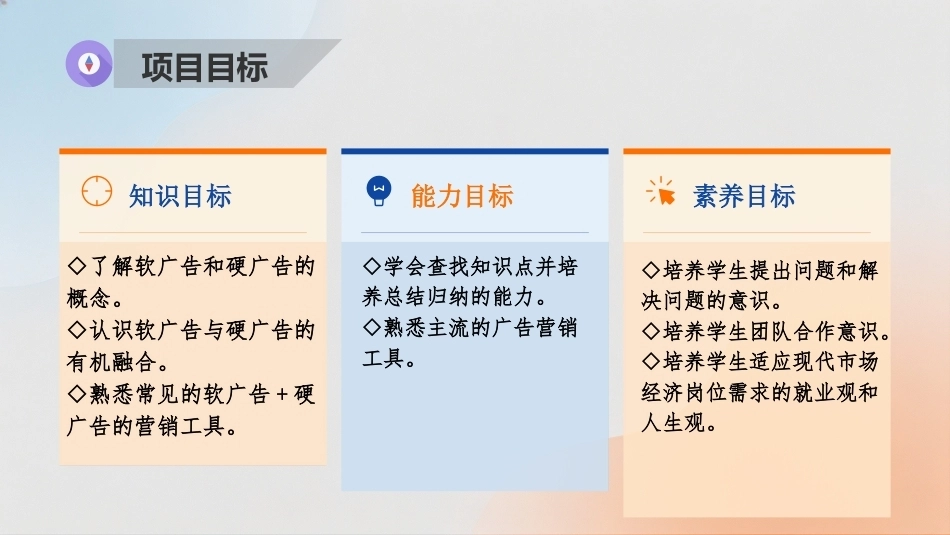 项目目标

知识目标

◇了解软广告和硬广告的概念。
◇认识软广告与硬广告的有机融合。
◇熟悉常见的软广告＋硬广告的营销工具。

能力目标

◇学会查找知识点并培养总结归纳的能力。
◇熟悉主流的广告营销工具。

素养目标

◇培养学生提出问题和解决问题的意识。
◇培养学生团队合作意识。
◇培养学生适应现代市场经济岗位需求的就业观和人生观。